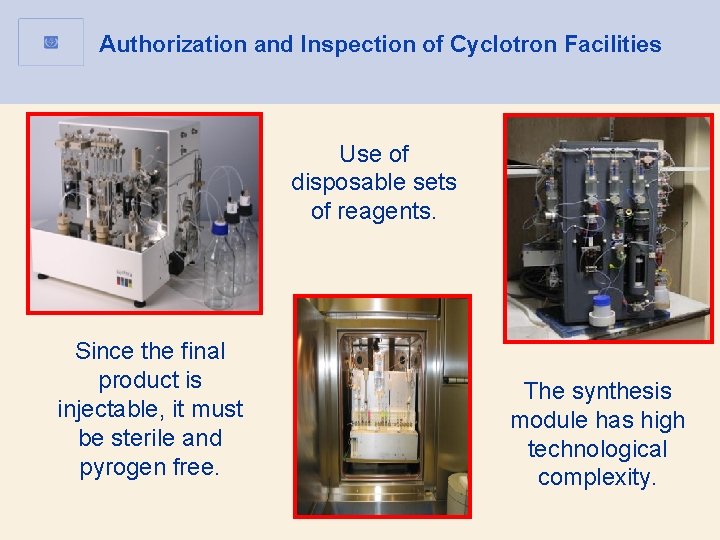 Authorization and Inspection of Cyclotron Facilities

Use of disposable sets of reagents.

Since the final product is injectable, it must be sterile and pyrogen free.

The synthesis module has high technological complexity.